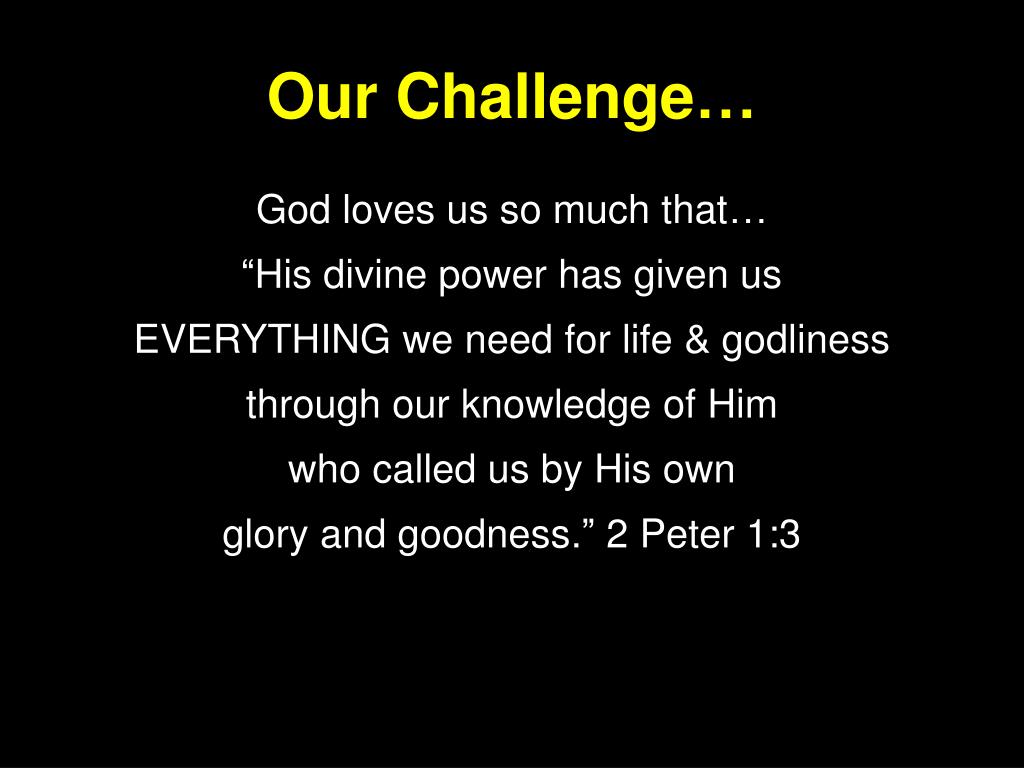 Our Challenge…

God loves us so much that…
“His divine power has given us
EVERYTHING we need for life & godliness
through our knowledge of Him
who called us by His own
glory and goodness.” 2 Peter 1:3